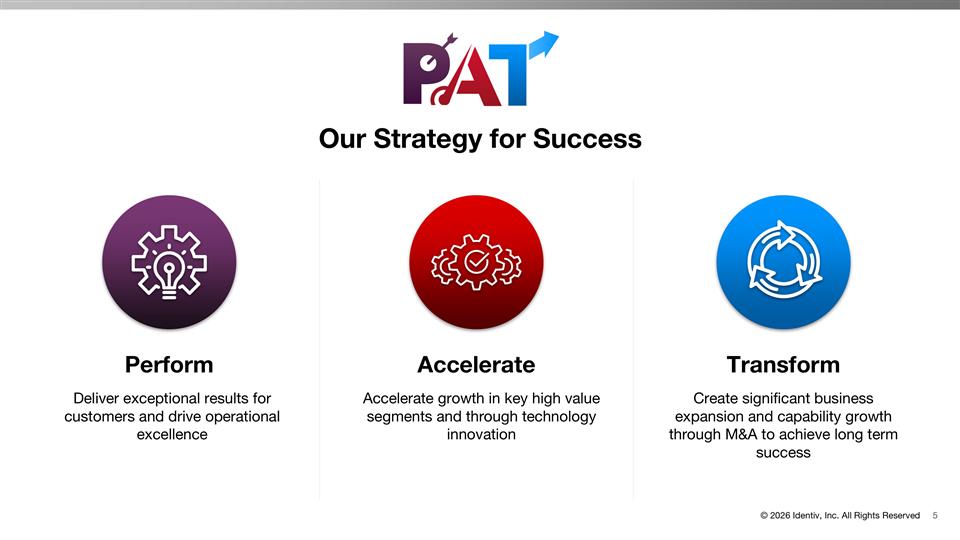 PAT

Our Strategy for Success

Perform

Deliver exceptional results for customers and drive operational excellence

Accelerate

Accelerate growth in key high value segments and through technology innovation

Transform

Create significant business expansion and capability growth through M&A to achieve long term success

© 2026 Identiv, Inc. All Rights Reserved 5